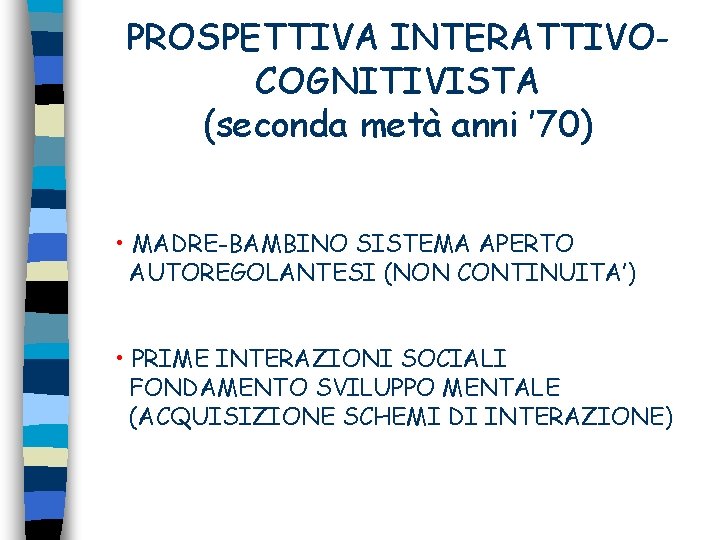 PROSPETTIVA INTERATTIVO-COGNITIVISTA
(seconda metà anni '70)

• MADRE-BAMBINO SISTEMA APERTO AUTOREGOLANTESI (NON CONTINUITA')

• PRIME INTERAZIONI SOCIALI FONDAMENTO SVILUPPO MENTALE (ACQUISIZIONE SCHEMI DI INTERAZIONE)